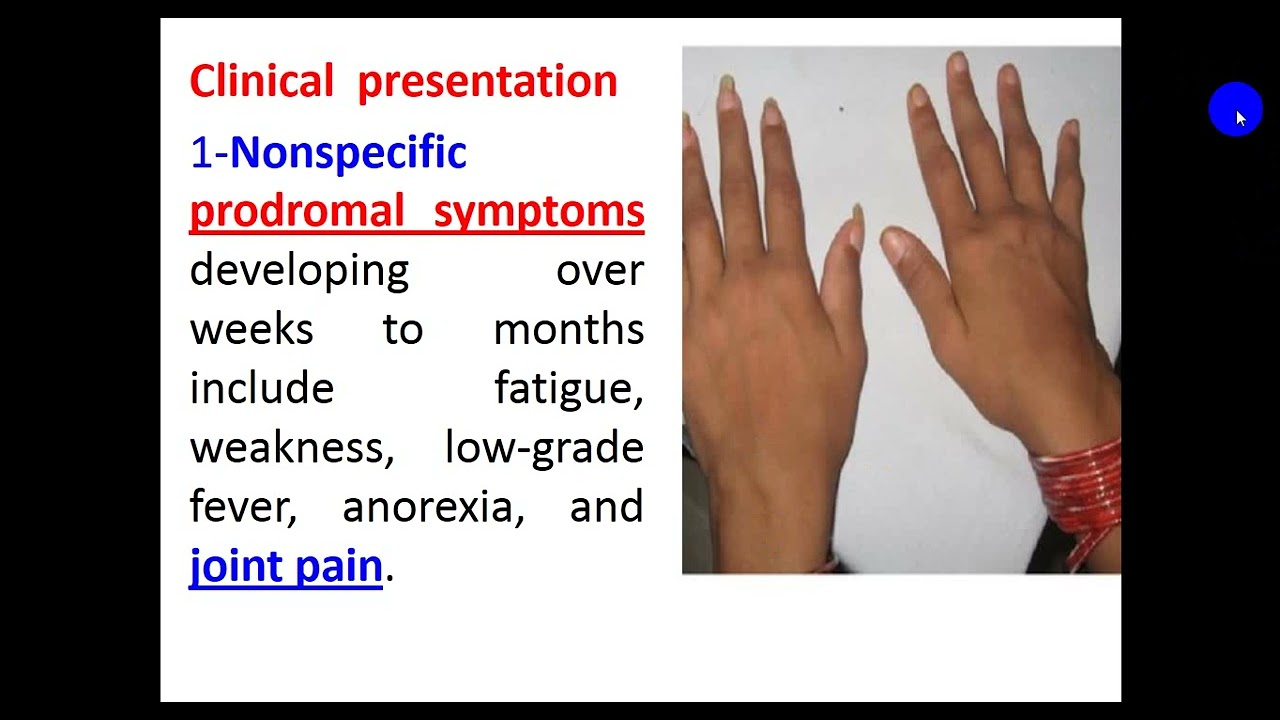 Clinical presentation

1-Nonspecific prodromal symptoms developing over weeks to months include fatigue, weakness, low-grade fever, anorexia, and joint pain.